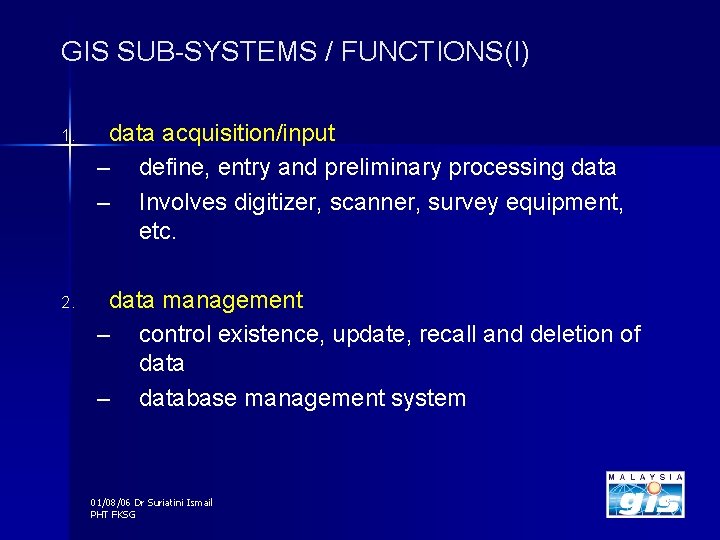 GIS SUB-SYSTEMS / FUNCTIONS(I)

1. data acquisition/input
– define, entry and preliminary processing data
– Involves digitizer, scanner, survey equipment, etc.

2. data management
– control existence, update, recall and deletion of data
– database management system

01/08/06 Dr Suriatini Ismail
PHT FKSG

MALAYSIA
gis